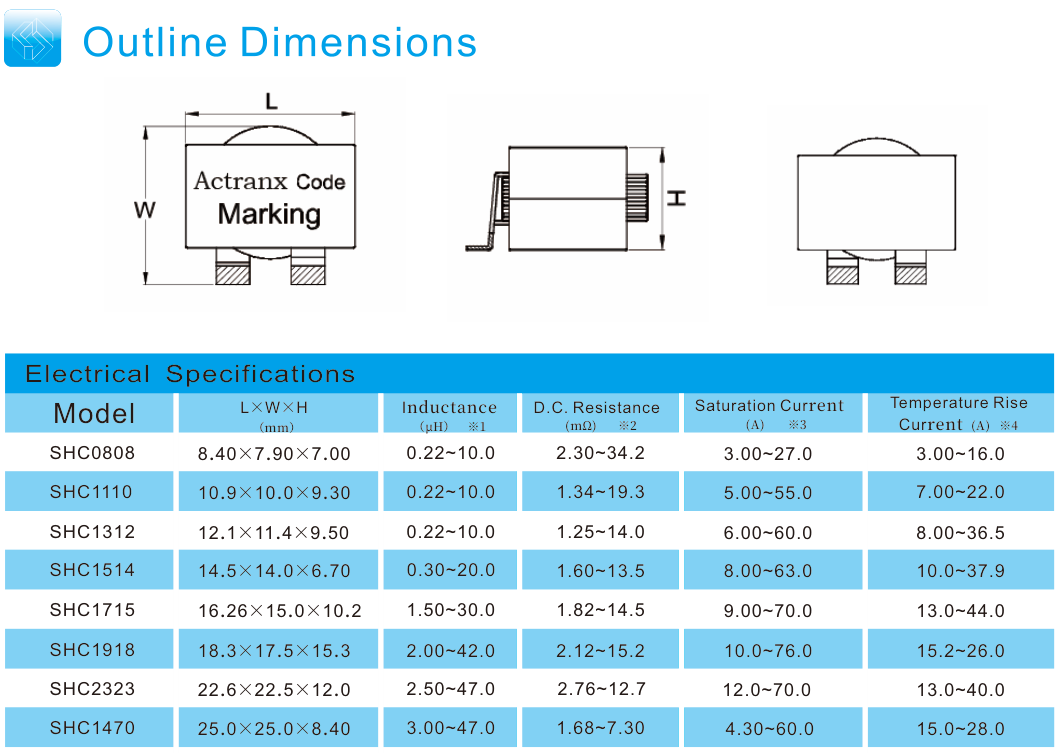 Outline Dimensions

L

W

Actranx Code Marking

H

Electrical Specifications

| Model | L×W×H (mm) | Inductance (μH) ※1 | D.C. Resistance (mΩ) ※2 | Saturation Current (A) ※3 | Temperature Rise Current (A) ※4 |
|---|---|---|---|---|---|
| SHC0808 | 8.40×7.90×7.00 | 0.22~10.0 | 2.30~34.2 | 3.00~27.0 | 3.00~16.0 |
| SHC1110 | 10.9×10.0×9.30 | 0.22~10.0 | 1.34~19.3 | 5.00~55.0 | 7.00~22.0 |
| SHC1312 | 12.1×11.4×9.50 | 0.22~10.0 | 1.25~14.0 | 6.00~60.0 | 8.00~36.5 |
| SHC1514 | 14.5×14.0×6.70 | 0.30~20.0 | 1.60~13.5 | 8.00~63.0 | 10.0~37.9 |
| SHC1715 | 16.26×15.0×10.2 | 1.50~30.0 | 1.82~14.5 | 9.00~70.0 | 13.0~44.0 |
| SHC1918 | 18.3×17.5×15.3 | 2.00~42.0 | 2.12~15.2 | 10.0~76.0 | 15.2~26.0 |
| SHC2323 | 22.6×22.5×12.0 | 2.50~47.0 | 2.76~12.7 | 12.0~70.0 | 13.0~40.0 |
| SHC1470 | 25.0×25.0×8.40 | 3.00~47.0 | 1.68~7.30 | 4.30~60.0 | 15.0~28.0 |